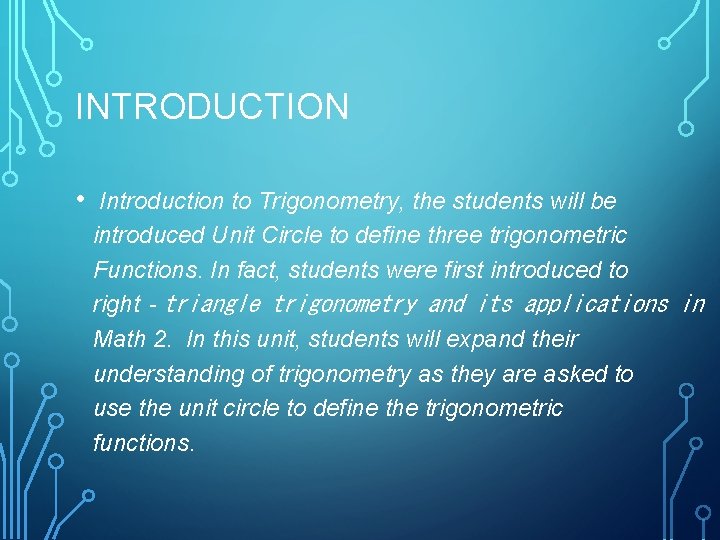 INTRODUCTION

• Introduction to Trigonometry, the students will be introduced Unit Circle to define three trigonometric Functions. In fact, students were first introduced to right - triangle trigonometry and its applications in Math 2. In this unit, students will expand their understanding of trigonometry as they are asked to use the unit circle to define the trigonometric functions.